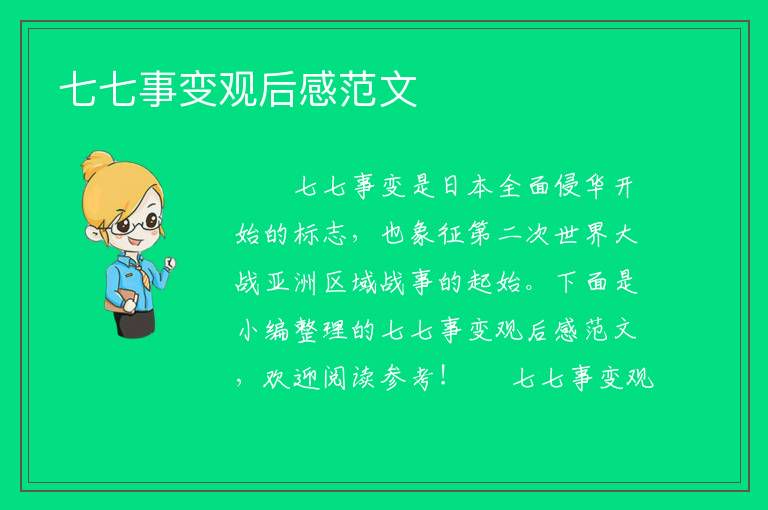 七七事变观后感范文

七七事变是日本全面侵华开始的标志，也象征第二次世界大战亚洲区域战事的起始。下面是小编整理的七七事变观后感范文，欢迎阅读参考！　　七七事变观